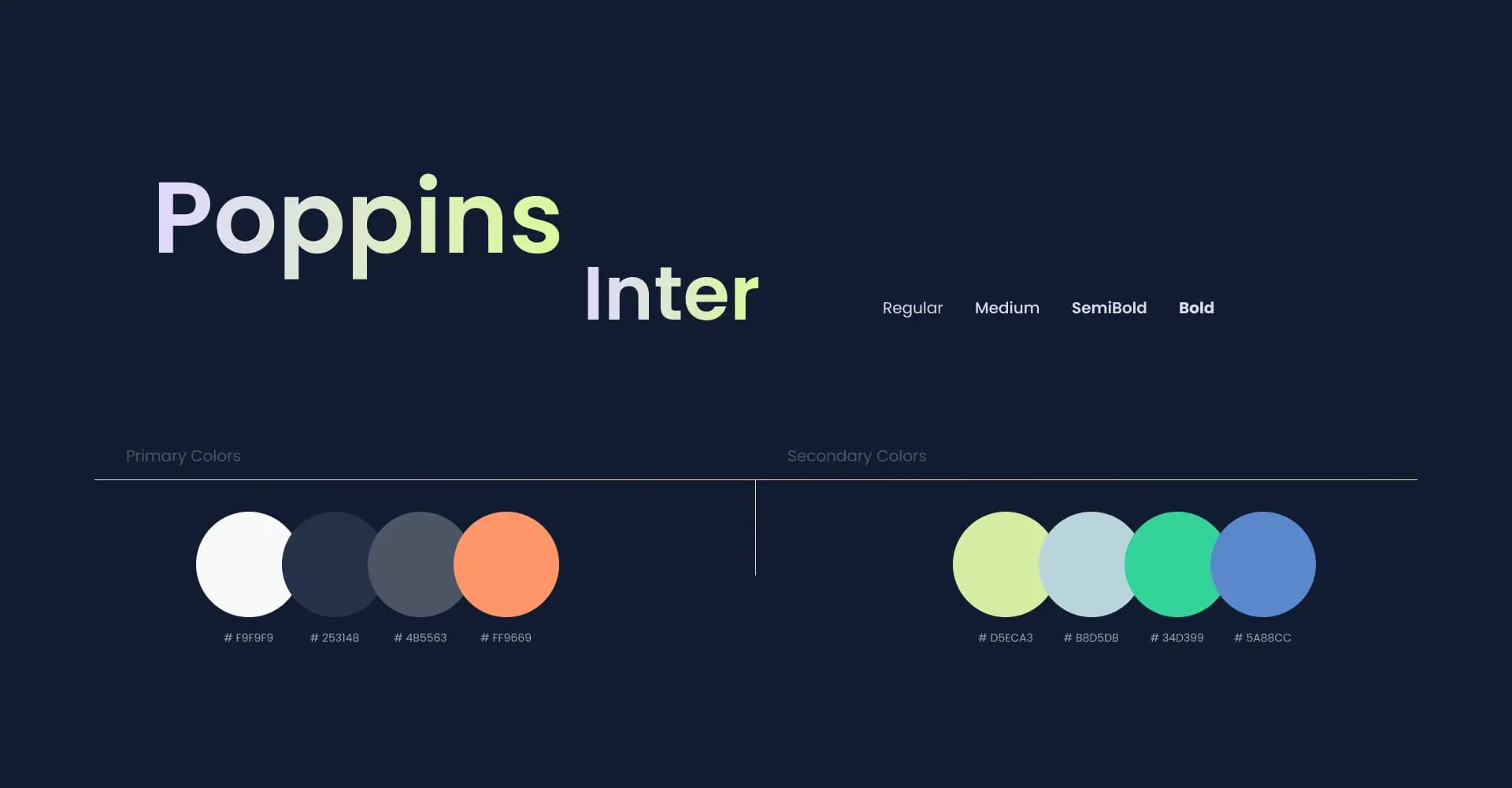 Poppins

Inter

Regular Medium SemiBold Bold

Primary Colors

# F9F9F9 # 253148 # 4B5563 # FF9669

Secondary Colors

# D5ECA3 # B8D5DB # 34D399 # 5A88CC